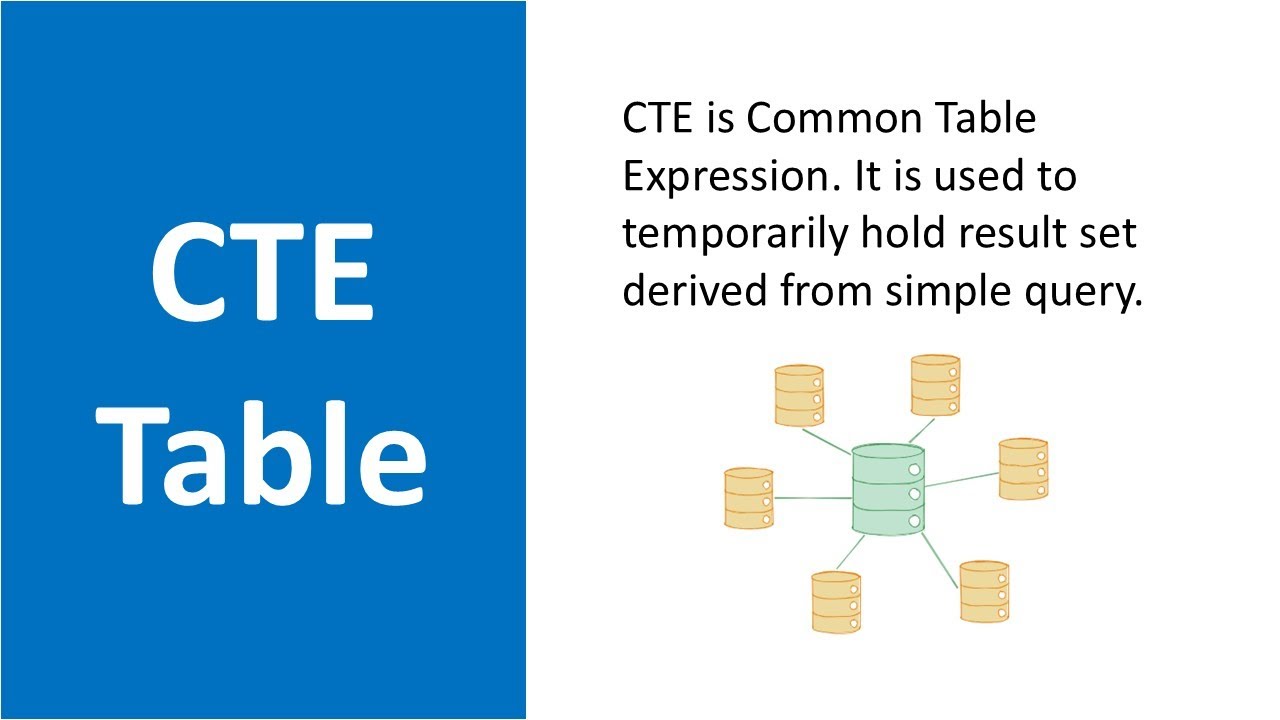 CTE Table

CTE is Common Table Expression. It is used to temporarily hold result set derived from simple query.